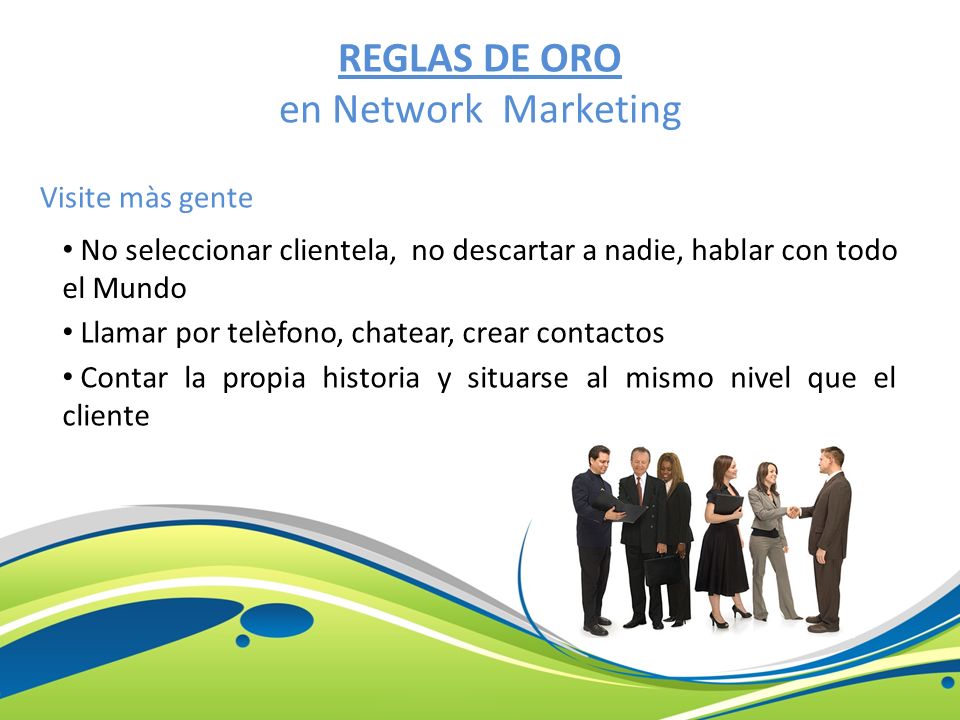 REGLAS DE ORO
en Network Marketing

Visite màs gente

• No seleccionar clientela, no descartar a nadie, hablar con todo el Mundo

• Llamar por telèfono, chatear, crear contactos

• Contar la propia historia y situarse al mismo nivel que el cliente